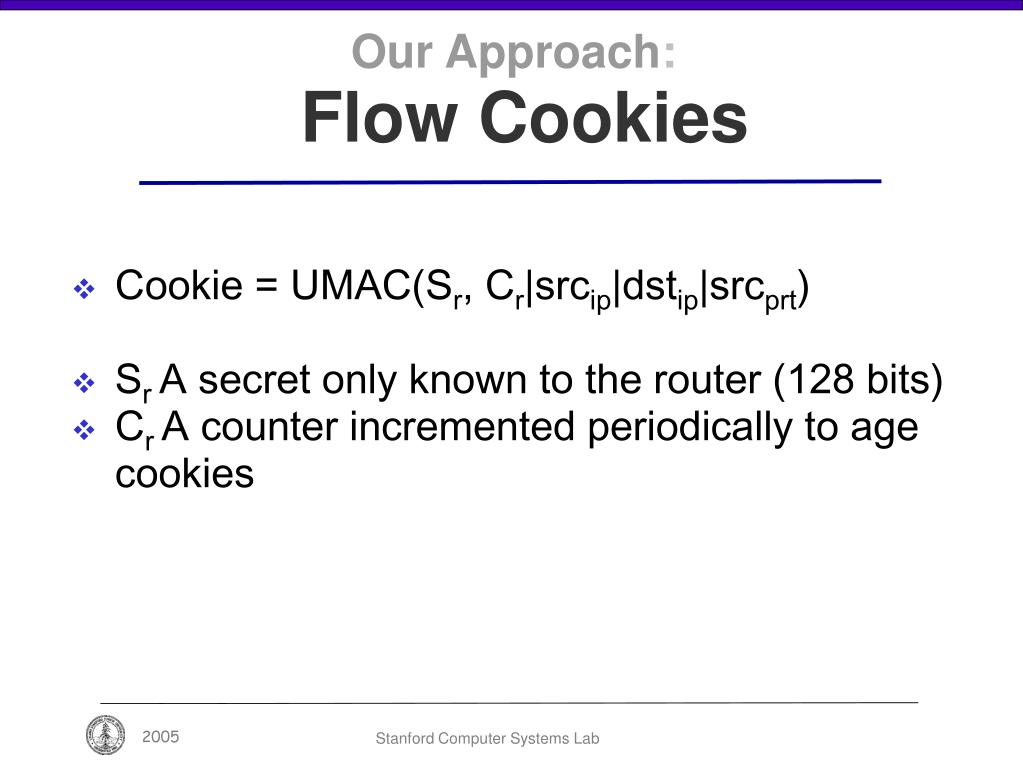 Our Approach:
Flow Cookies

❖ Cookie = UMAC($S_r$, $C_r$|$src_{ip}$|$dst_{ip}$|$src_{prt}$)

❖ $S_r$ A secret only known to the router (128 bits)
❖ $C_r$ A counter incremented periodically to age cookies

2005

Stanford Computer Systems Lab